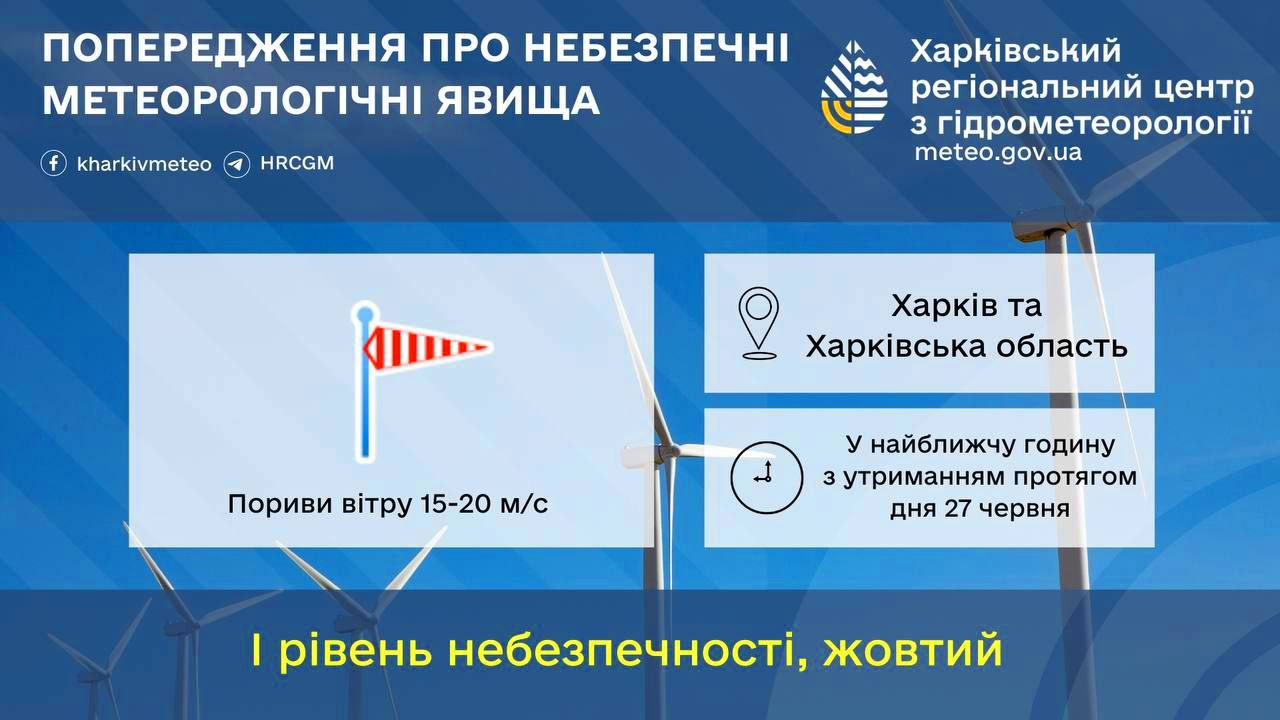 ПОПЕРЕДЖЕННЯ ПРО НЕБЕЗПЕЧНІ МЕТЕОРОЛОГІЧНІ ЯВИЩА

kharkivmeteo HRCGM

Харківський регіональний центр з гідрометеорології
meteo.gov.ua

Пориви вітру 15-20 м/с

Харків та Харківська область

У найближчу годину з утриманням протягом дня 27 червня

І рівень небезпечності, жовтий